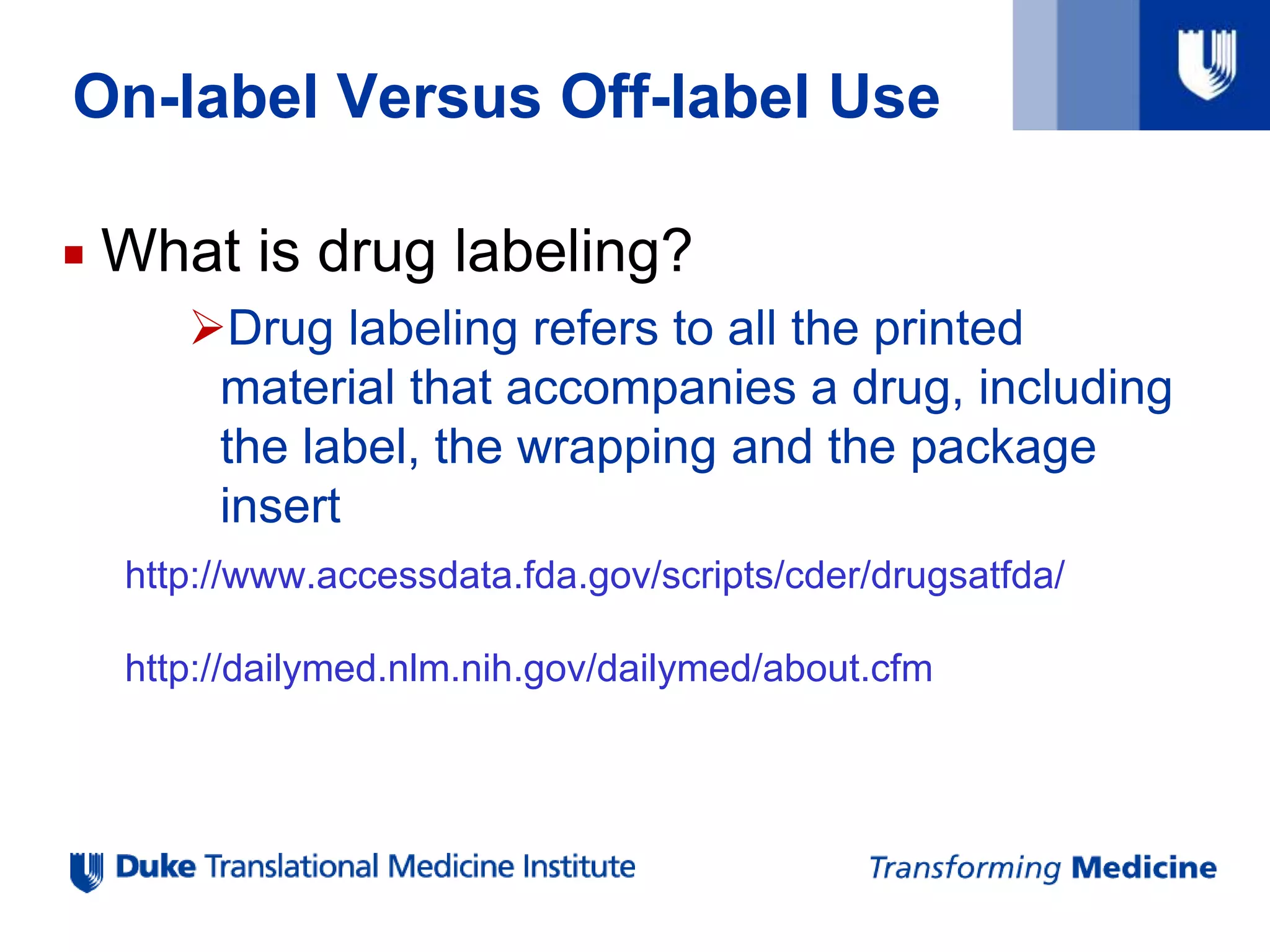 On-label Versus Off-label Use

▪ What is drug labeling?

➢Drug labeling refers to all the printed material that accompanies a drug, including the label, the wrapping and the package insert

http://www.accessdata.fda.gov/scripts/cder/drugsatfda/

http://dailymed.nlm.nih.gov/dailymed/about.cfm

Duke Translational Medicine Institute

Transforming Medicine